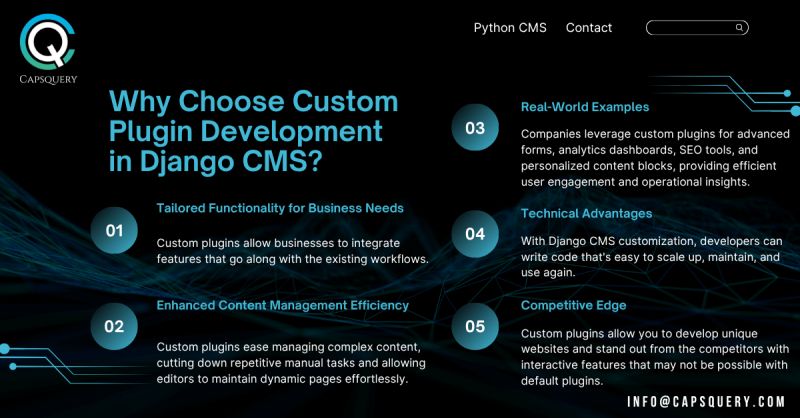 CAPSQUERY

Python CMS Contact

Why Choose Custom Plugin Development in Django CMS?

01
Tailored Functionality for Business Needs
Custom plugins allow businesses to integrate features that go along with the existing workflows.

02
Enhanced Content Management Efficiency
Custom plugins ease managing complex content, cutting down repetitive manual tasks and allowing editors to maintain dynamic pages effortlessly.

03
Real-World Examples
Companies leverage custom plugins for advanced forms, analytics dashboards, SEO tools, and personalized content blocks, providing efficient user engagement and operational insights.

04
Technical Advantages
With Django CMS customization, developers can write code that's easy to scale up, maintain, and use again.

05
Competitive Edge
Custom plugins allow you to develop unique websites and stand out from the competitors with interactive features that may not be possible with default plugins.

INFO@CAPSQUERY.COM